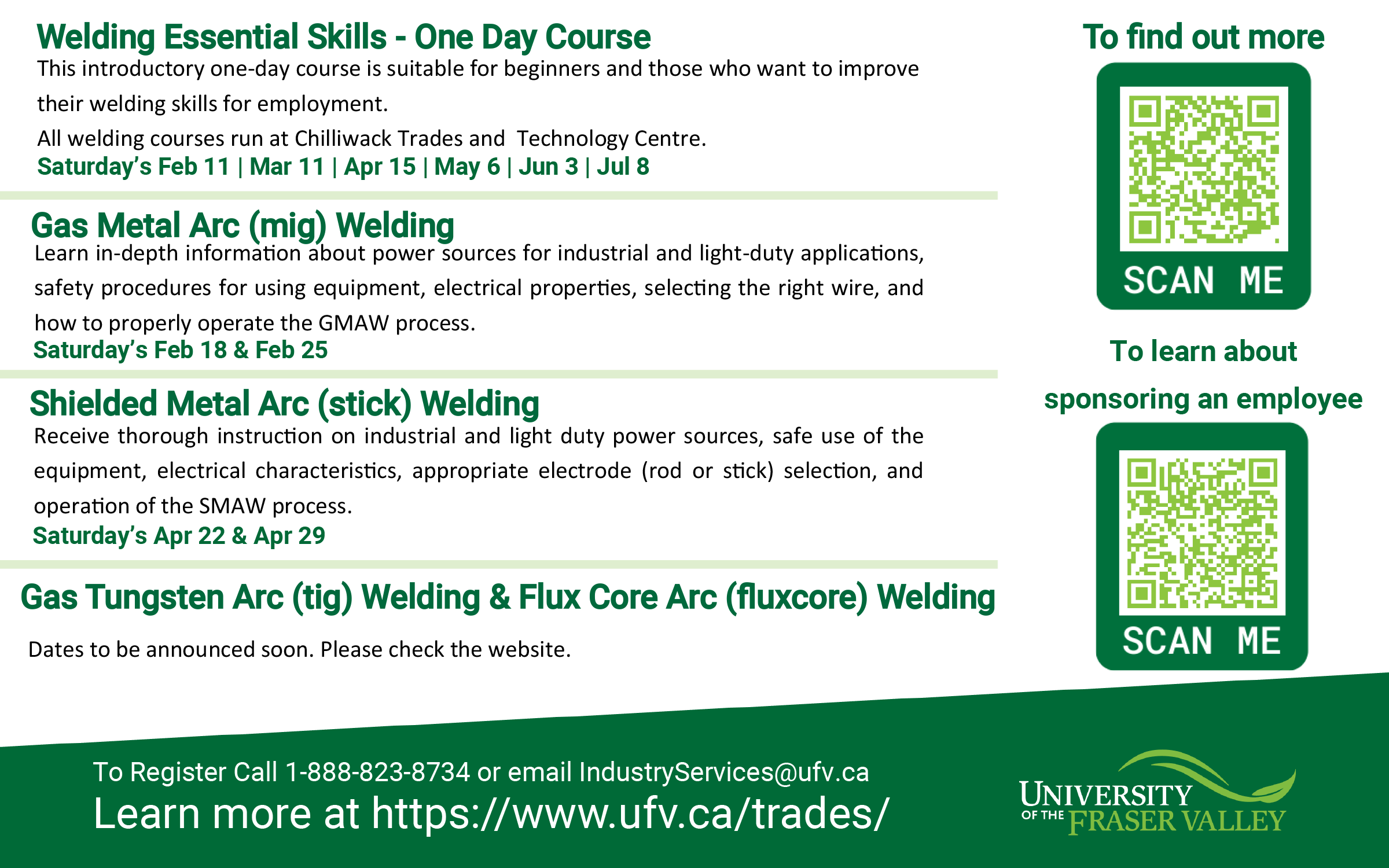 Welding Essential Skills - One Day Course

This introductory one-day course is suitable for beginners and those who want to improve their welding skills for employment.

All welding courses run at Chilliwack Trades and Technology Centre.

Saturday's Feb 11 | Mar 11 | Apr 15 | May 6 | Jun 3 | Jul 8

Gas Metal Arc (mig) Welding

Learn in-depth information about power sources for industrial and light-duty applications, safety procedures for using equipment, electrical properties, selecting the right wire, and how to properly operate the GMAW process.

Saturday's Feb 18 & Feb 25

Shielded Metal Arc (stick) Welding

Receive thorough instruction on industrial and light duty power sources, safe use of the equipment, electrical characteristics, appropriate electrode (rod or stick) selection, and operation of the SMAW process.

Saturday's Apr 22 & Apr 29

Gas Tungsten Arc (tig) Welding & Flux Core Arc (fluxcore) Welding

Dates to be announced soon. Please check the website.

To find out more

SCAN ME

To learn about sponsoring an employee

SCAN ME

To Register Call 1-888-823-8734 or email IndustryServices@ufv.ca

Learn more at https://www.ufv.ca/trades/

UNIVERSITY OF THE FRASER VALLEY